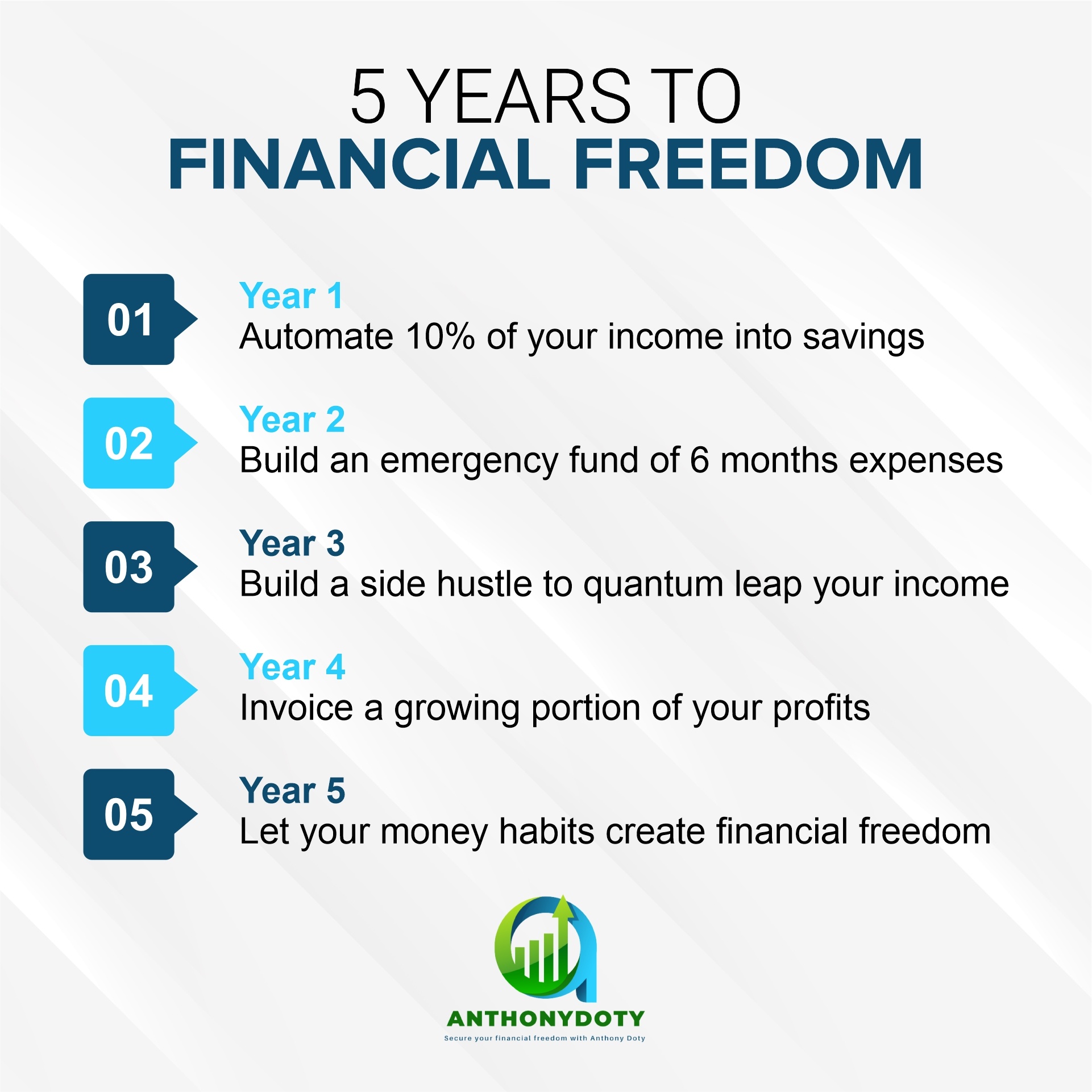 5 YEARS TO
FINANCIAL FREEDOM

01
Year 1
Automate 10% of your income into savings

02
Year 2
Build an emergency fund of 6 months expenses

03
Year 3
Build a side hustle to quantum leap your income

04
Year 4
Invoice a growing portion of your profits

05
Year 5
Let your money habits create financial freedom

ANTHONYDOTY
Secure your financial freedom with Anthony Doty